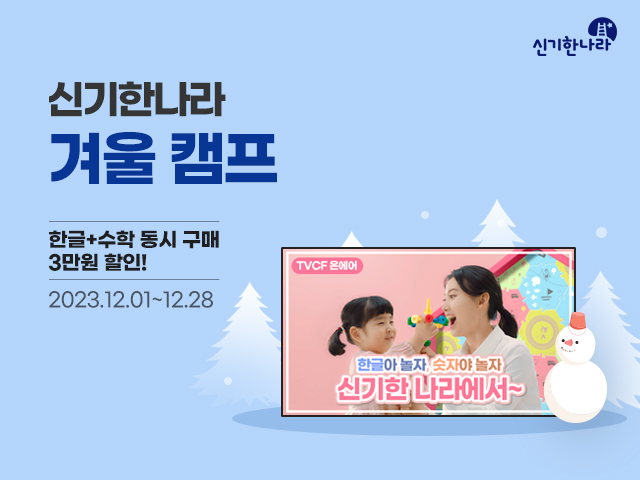 신기한나라

신기한나라
겨울 캠프

한글+수학 동시 구매
3만원 할인!

2023.12.01~12.28

TVCF 온에어

한글아 놀자, 숫자야 놀자
신기한 나라에서~